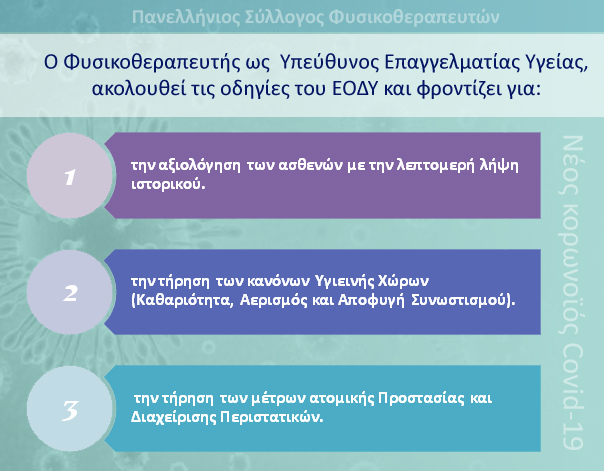 Πανελλήνιος Σύλλογος Φυσικοθεραπευτών

Ο Φυσικοθεραπευτής ως Υπεύθυνος Επαγγελματίας Υγείας, ακολουθεί τις οδηγίες του ΕΟΔΥ και φροντίζει για:

1

την αξιολόγηση των ασθενών με την λεπτομερή λήψη ιστορικού.

2

την τήρηση των κανόνων Υγιεινής Χώρων (Καθαριότητα, Αερισμός και Αποφυγή Συνωστισμού).

3

την τήρηση των μέτρων ατομικής Προστασίας και Διαχείρισης Περιστατικών.

Νέος κορωνοϊός Covid-19